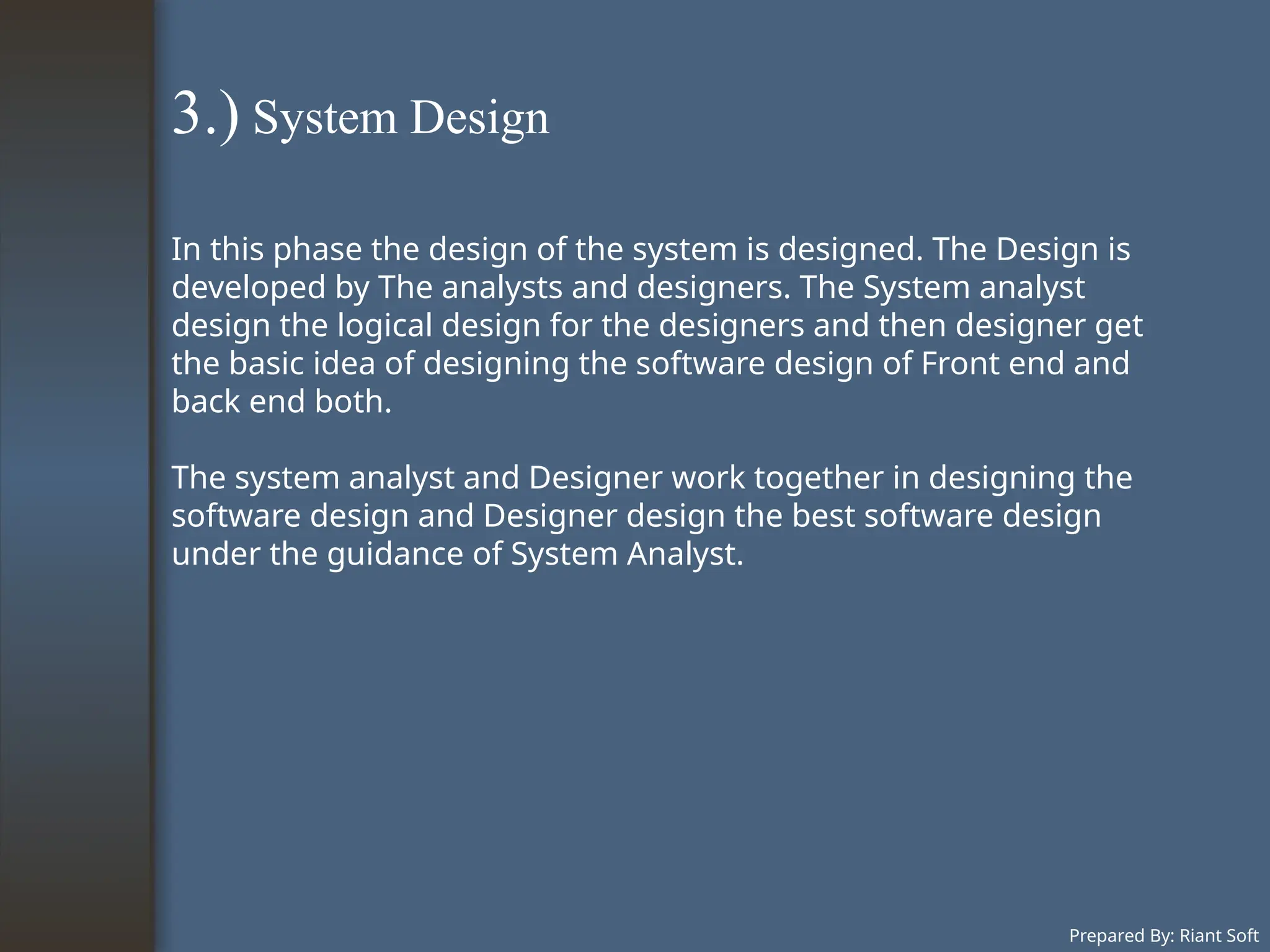 3.) System Design

In this phase the design of the system is designed. The Design is developed by The analysts and designers. The System analyst design the logical design for the designers and then designer get the basic idea of designing the software design of Front end and back end both.

The system analyst and Designer work together in designing the software design and Designer design the best software design under the guidance of System Analyst.

Prepared By: Riant Soft